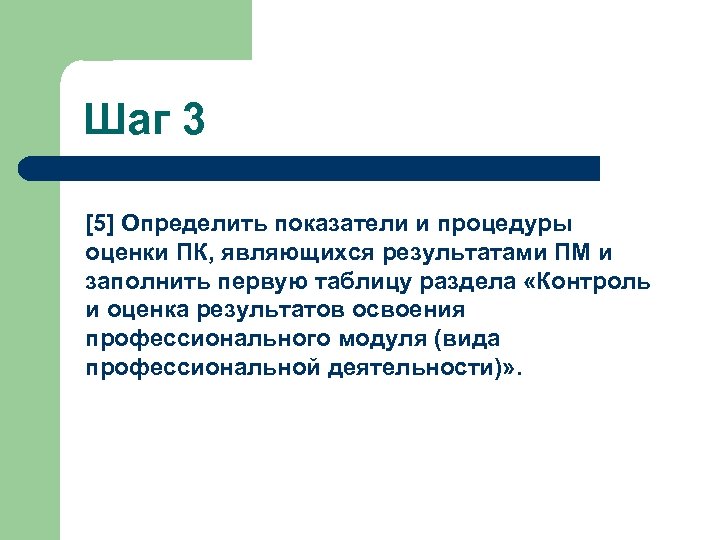 Шаг 3

[5] Определить показатели и процедуры оценки ПК, являющихся результатами ПМ и заполнить первую таблицу раздела «Контроль и оценка результатов освоения профессионального модуля (вида профессиональной деятельности)».